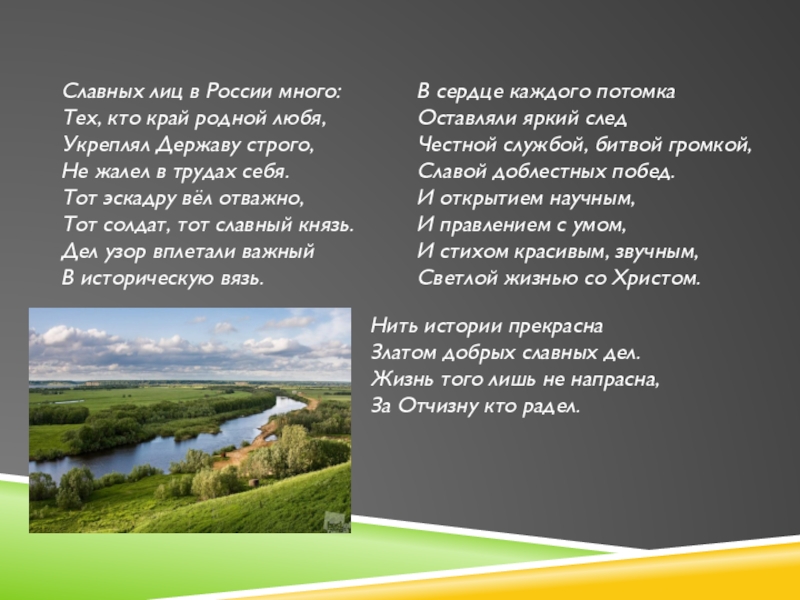 Славных лиц в России много:
Тех, кто край родной любя,
Укреплял Державу строго,
Не жалел в трудах себя.
Тот эскадру вёл отважно,
Тот солдат, тот славный князь.
Дел узор вплетали важный
В историческую вязь.

В сердце каждого потомка
Оставляли яркий след
Честной службой, битвой громкой,
Славой доблестных побед.
И открытием научным,
И правлением с умом,
И стихом красивым, звучным,
Светлой жизнью со Христом.

Нить истории прекрасна
Златом добрых славных дел.
Жизнь того лишь не напрасна,
За Отчизну кто радел.